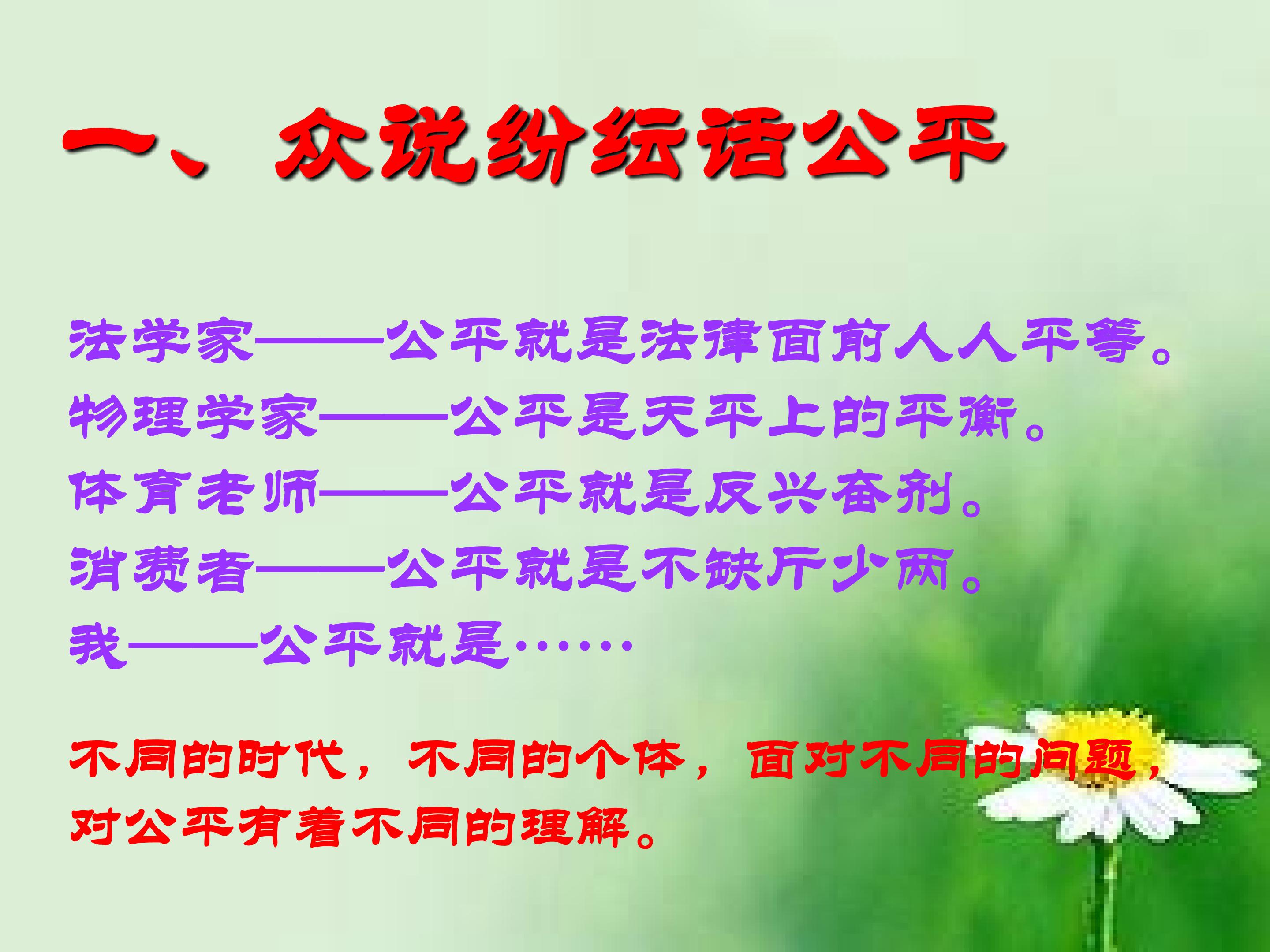 一、众说纷纭话公平

法学家——公平就是法律面前人人平等。

物理学家——公平是天平上的平衡。

体育老师——公平就是反兴奋剂。

消费者——公平就是不缺斤少两。

我——公平就是……

不同的时代，不同的个体，面对不同的问题，对公平有着不同的理解。